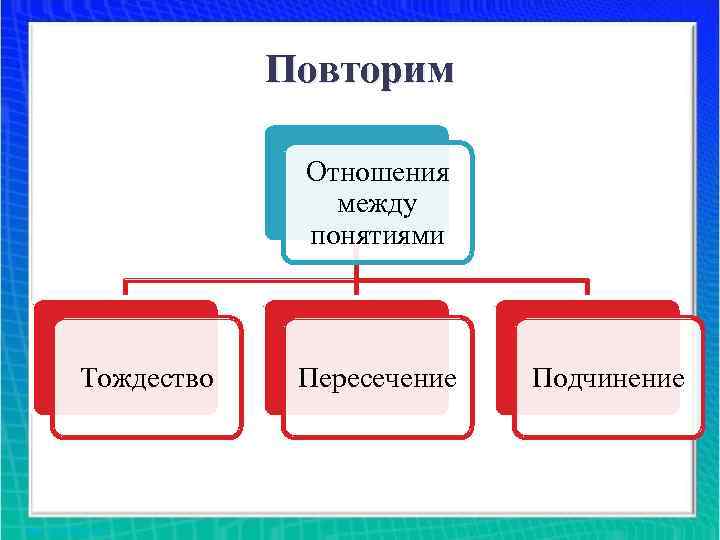 Повторим

Отношения между понятиями

Тождество

Пересечение

Подчинение